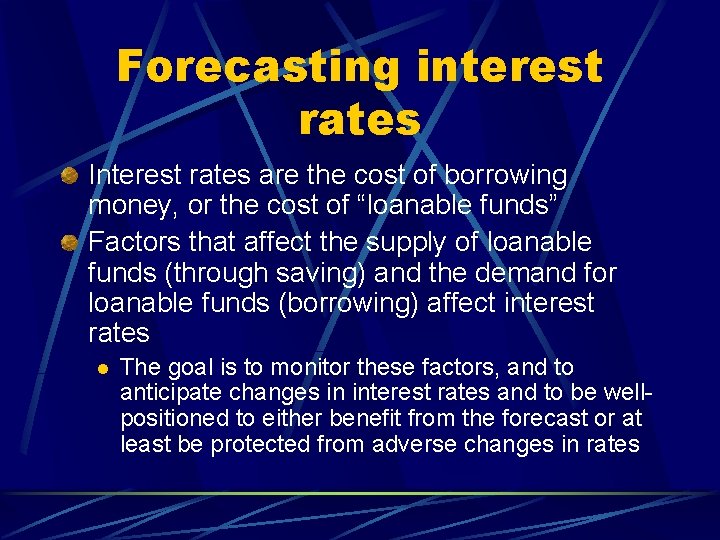 Forecasting interest rates

Interest rates are the cost of borrowing money, or the cost of “loanable funds”

Factors that affect the supply of loanable funds (through saving) and the demand for loanable funds (borrowing) affect interest rates

The goal is to monitor these factors, and to anticipate changes in interest rates and to be well-positioned to either benefit from the forecast or at least be protected from adverse changes in rates